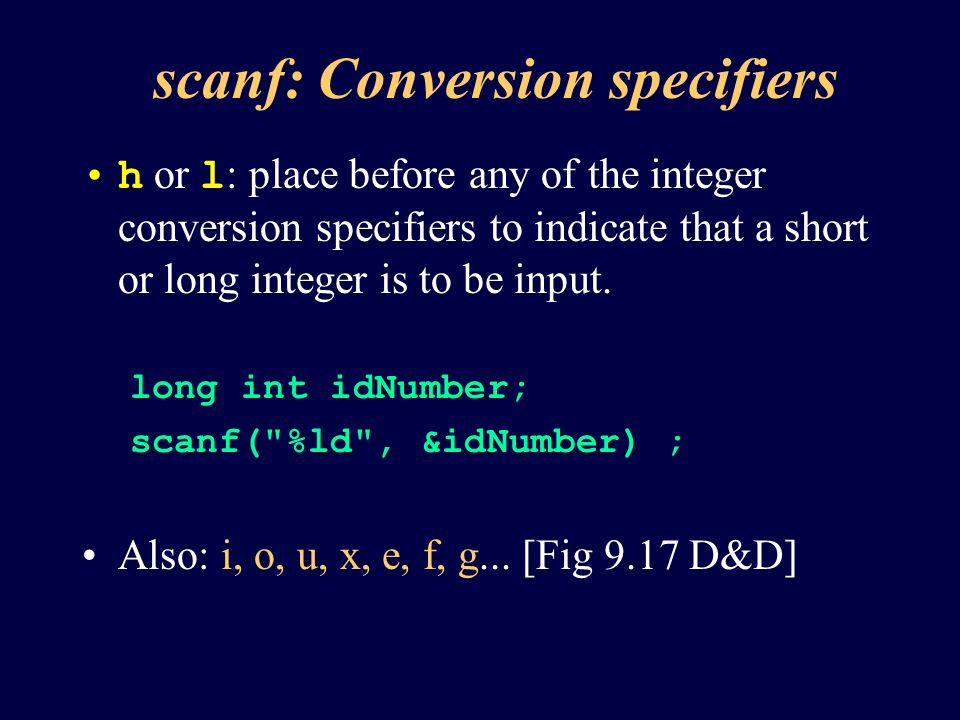 scanf: Conversion specifiers

• h or l: place before any of the integer conversion specifiers to indicate that a short or long integer is to be input.

long int idNumber;
scanf("%ld", &idNumber) ;

• Also: i, o, u, x, e, f, g... [Fig 9.17 D&D]